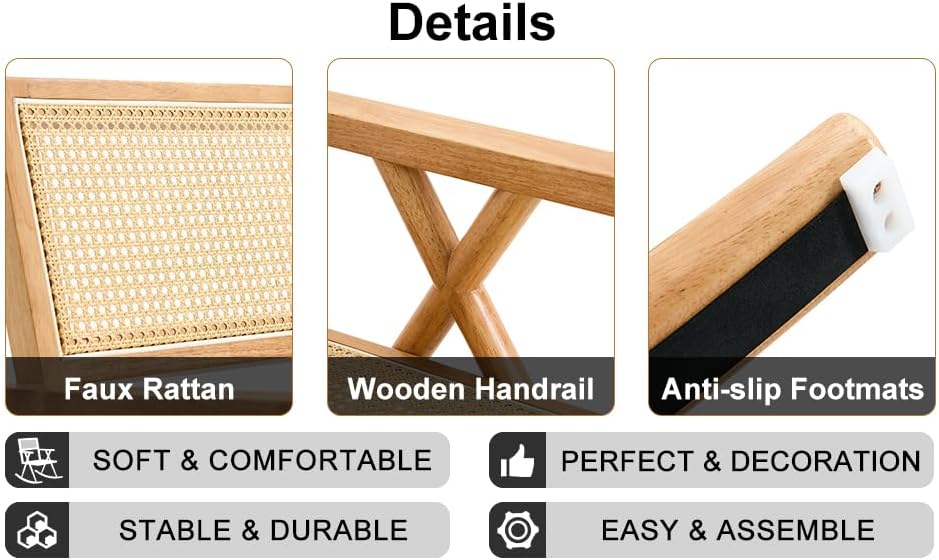 Details

Faux Rattan

Wooden Handrail

Anti-slip Footmats

SOFT & COMFORTABLE

PERFECT & DECORATION

STABLE & DURABLE

EASY & ASSEMBLE